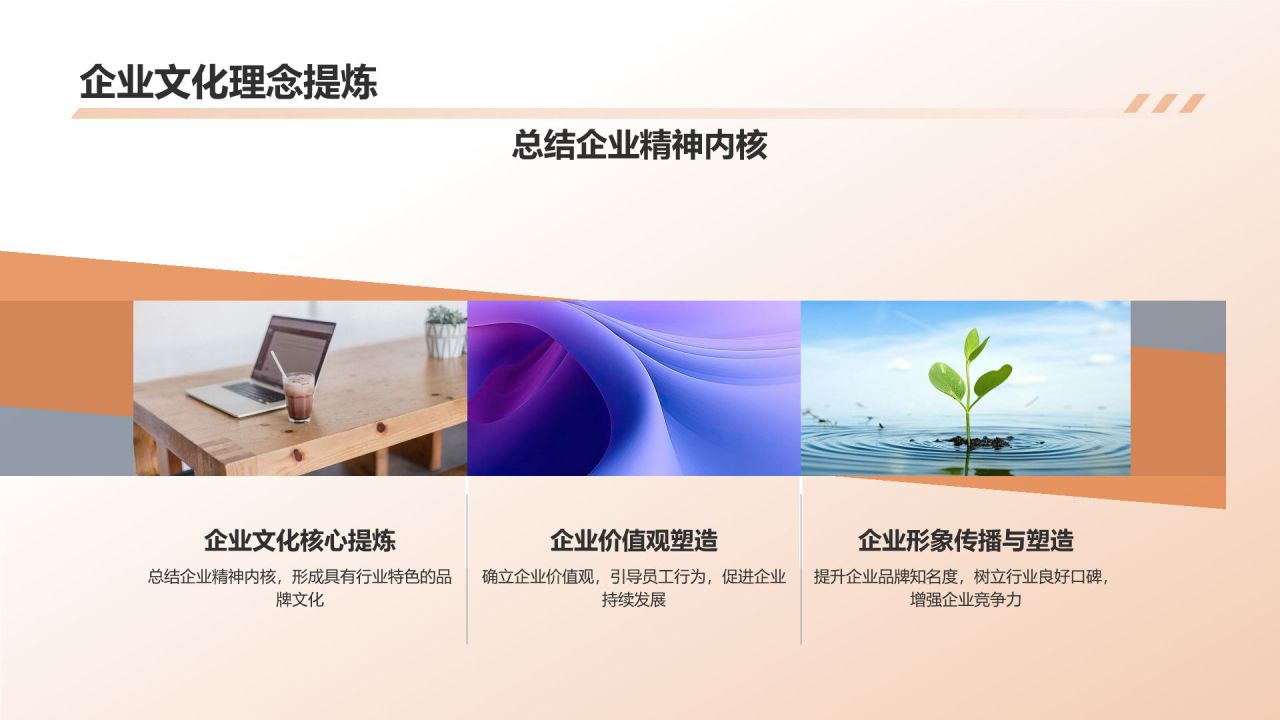 企业文化理念提炼

总结企业精神内核

企业文化核心提炼

总结企业精神内核，形成具有行业特色的品牌文化

企业价值观塑造

确立企业价值观，引导员工行为，促进企业持续发展

企业形象传播与塑造

提升企业品牌知名度，树立行业良好口碑，增强企业竞争力